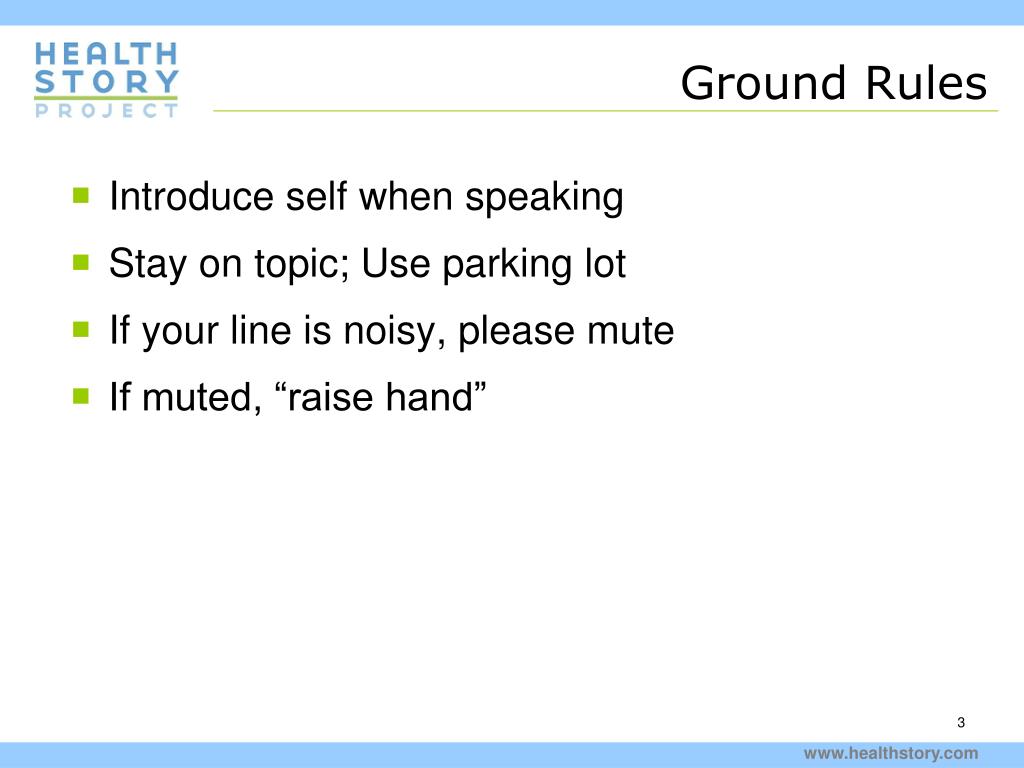 HEALTH
STORY
PROJECT

Ground Rules

- Introduce self when speaking
- Stay on topic; Use parking lot
- If your line is noisy, please mute
- If muted, “raise hand”

3

www.healthstory.com